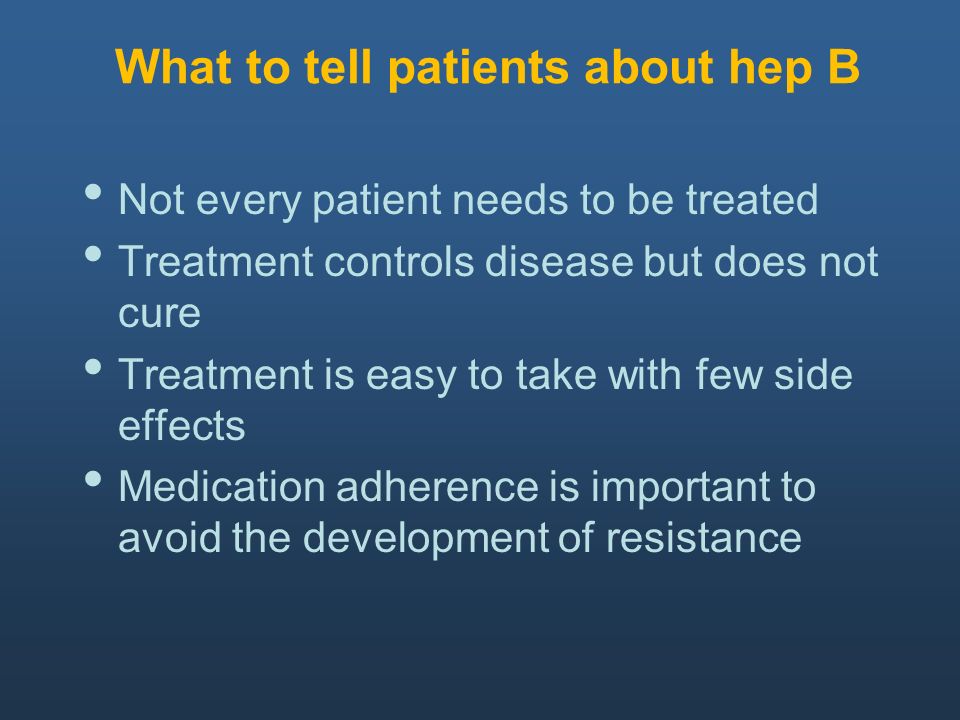 What to tell patients about hep B

• Not every patient needs to be treated
• Treatment controls disease but does not cure
• Treatment is easy to take with few side effects
• Medication adherence is important to avoid the development of resistance